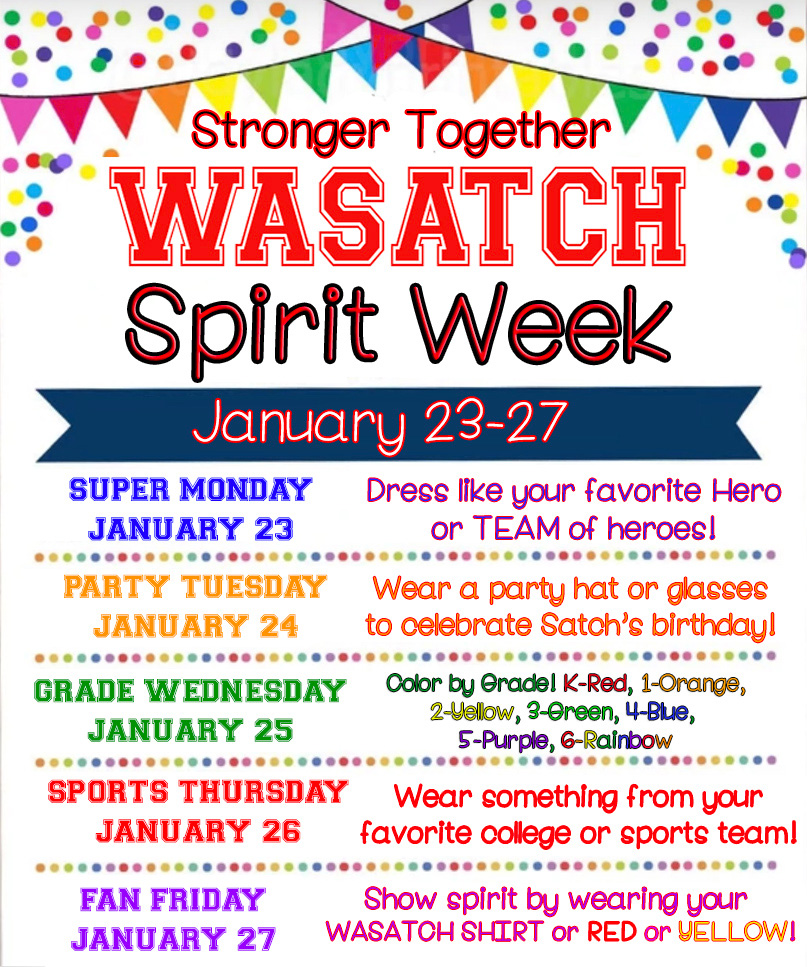 Stronger Together
WASATCH
Spirit Week

January 23-27

SUPER MONDAY
JANUARY 23

Dress like your favorite Hero or TEAM of heroes!

PARTY TUESDAY
JANUARY 24

Wear a party hat or glasses to celebrate Satch's birthday!

GRADE WEDNESDAY
JANUARY 25

Color by Grade! K-Red, 1-Orange, 2-Yellow, 3-Green, 4-Blue, 5-Purple, 6-Rainbow

SPORTS THURSDAY
JANUARY 26

Wear something from your favorite college or sports team!

FAN FRIDAY
JANUARY 27

Show spirit by wearing your WASATCH SHIRT or RED or YELLOW!